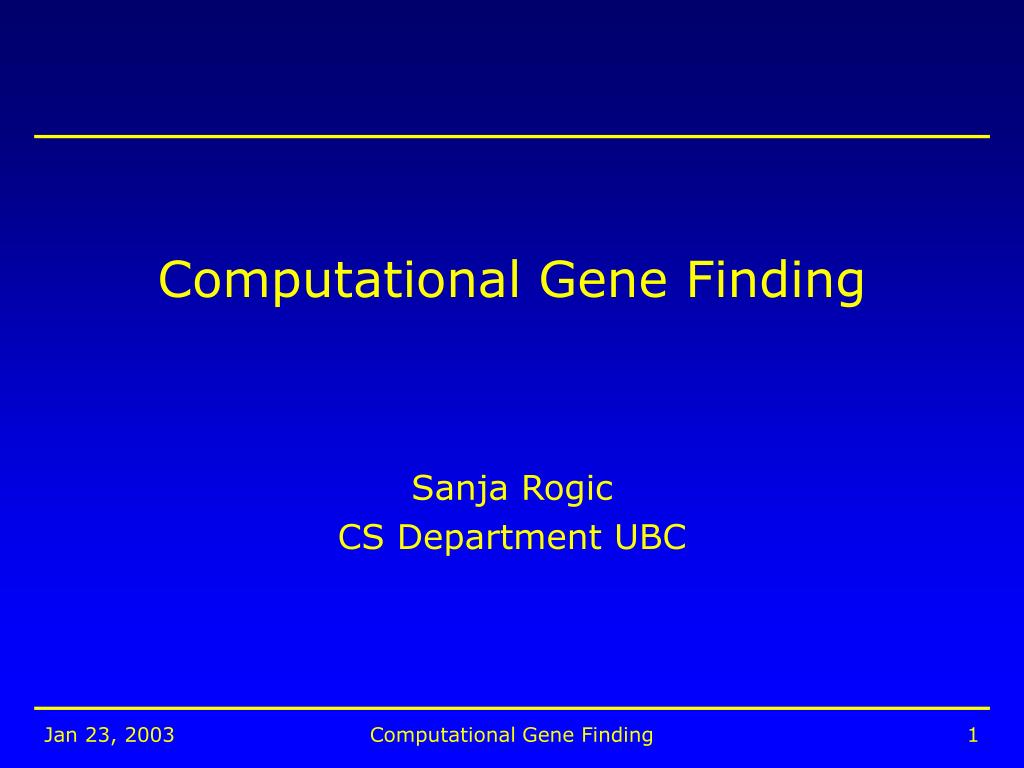 Computational Gene Finding

Sanja Rogic
CS Department UBC

Jan 23, 2003 Computational Gene Finding 1